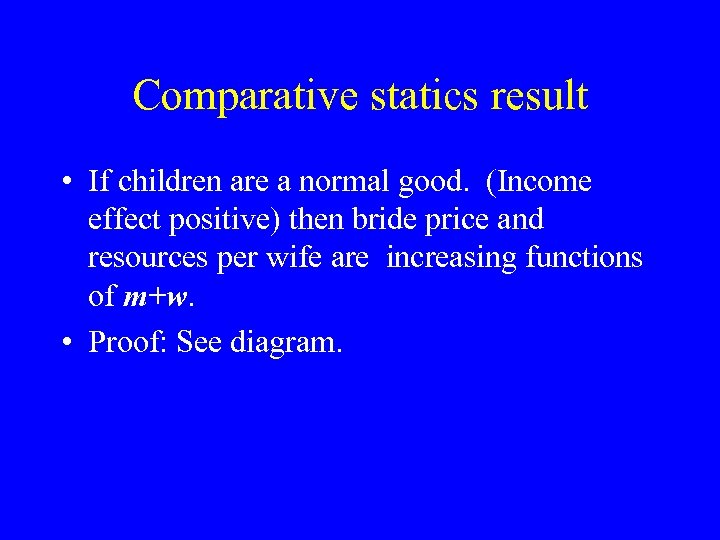 Comparative statics result

• If children are a normal good. (Income effect positive) then bride price and resources per wife are increasing functions of $m+w$.

• Proof: See diagram.